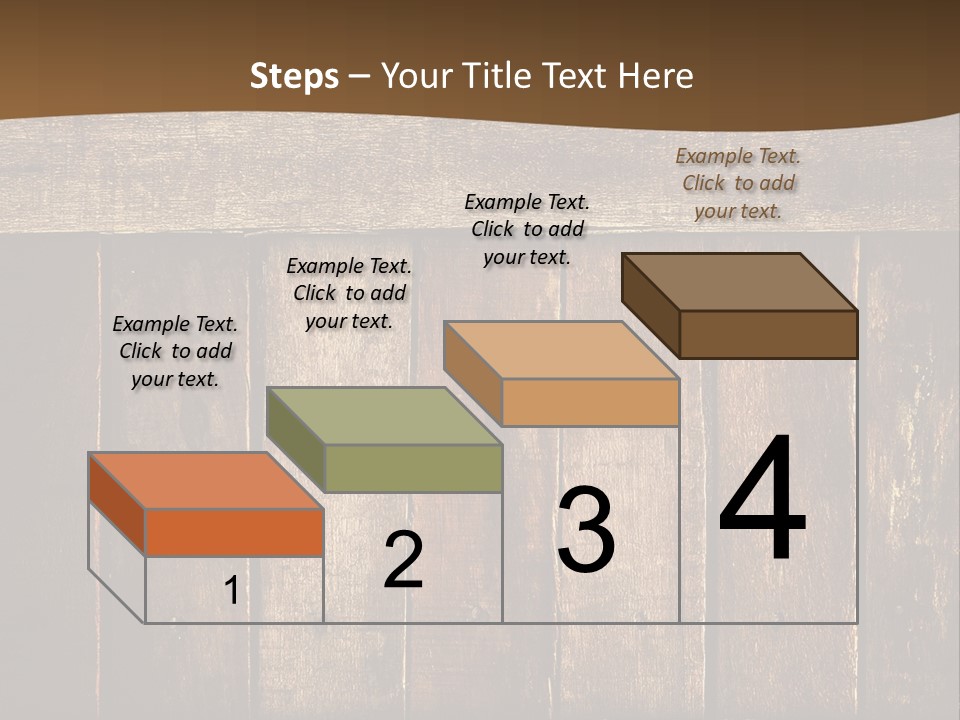 Steps – Your Title Text Here

Example Text. Click to add your text.

Example Text. Click to add your text.

Example Text. Click to add your text.

Example Text. Click to add your text.

1

2

3

4